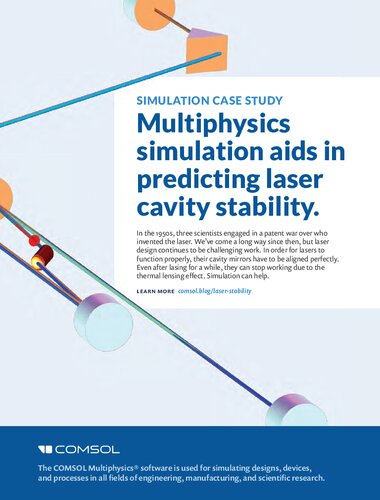 SIMULATION CASE STUDY

Multiphysics simulation aids in predicting laser cavity stability.

In the 1950s, three scientists engaged in a patent war over who invented the laser. We've come a long way since then, but laser design continues to be challenging work. In order for lasers to function properly, their cavity mirrors have to be aligned perfectly. Even after lasing for a while, they can stop working due to the thermal lensing effect. Simulation can help.

LEARN MORE comsol.blog/laser-stability

COMSOL

The COMSOL Multiphysics® software is used for simulating designs, devices, and processes in all fields of engineering, manufacturing, and scientific research.